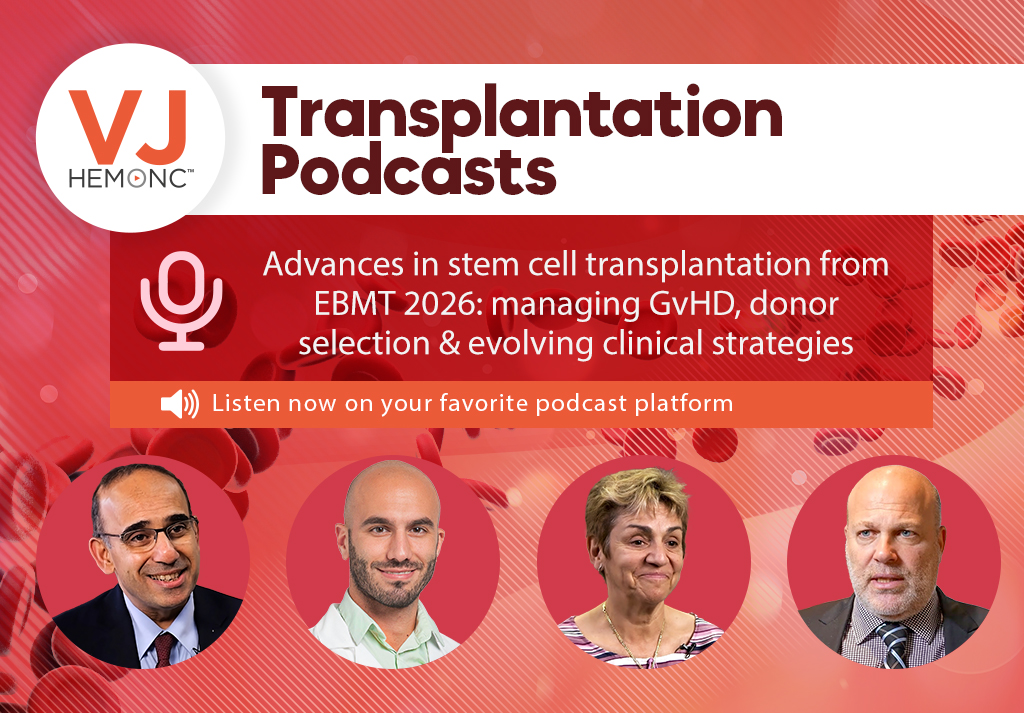 VJ HEMONC™

Transplantation Podcasts

Advances in stem cell transplantation from EBMT 2026: managing GvHD, donor selection & evolving clinical strategies

Listen now on your favorite podcast platform